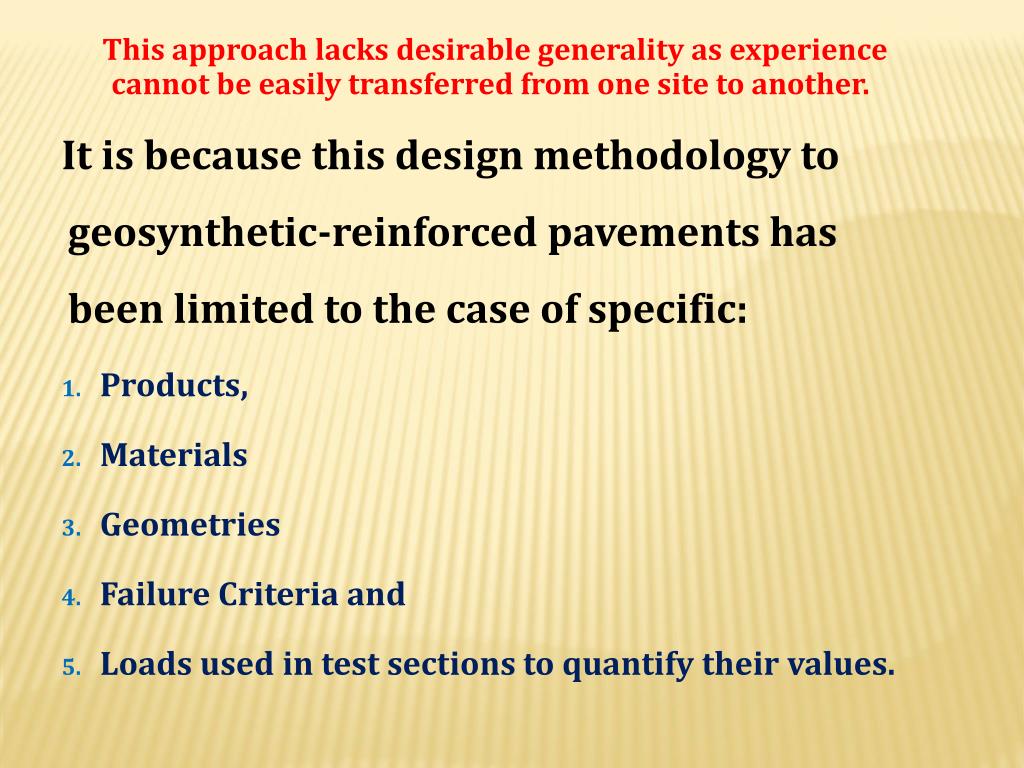 This approach lacks desirable generality as experience cannot be easily transferred from one site to another.

It is because this design methodology to geosynthetic-reinforced pavements has been limited to the case of specific:

1. Products,
2. Materials
3. Geometries
4. Failure Criteria and
5. Loads used in test sections to quantify their values.